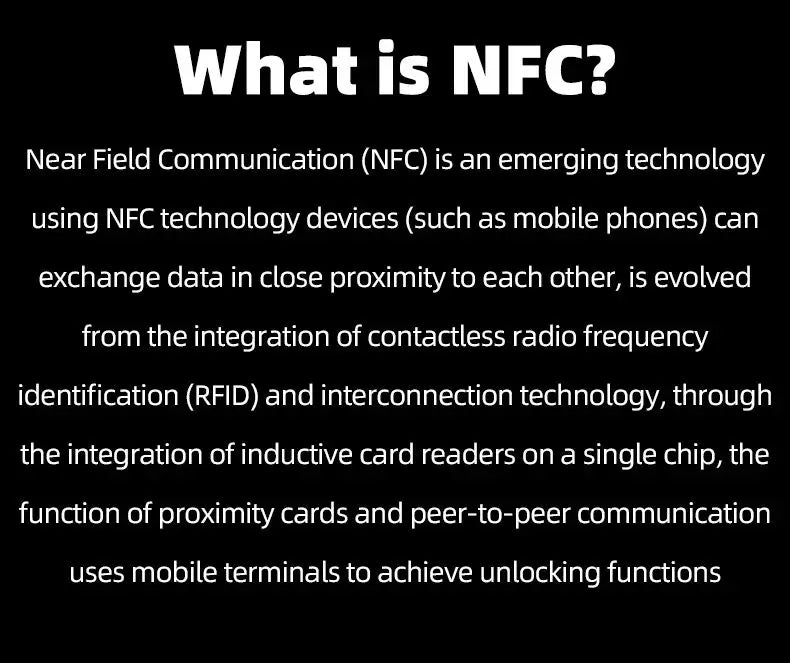 What is NFC?

Near Field Communication (NFC) is an emerging technology using NFC technology devices (such as mobile phones) can exchange data in close proximity to each other, is evolved from the integration of contactless radio frequency identification (RFID) and interconnection technology, through the integration of inductive card readers on a single chip, the function of proximity cards and peer-to-peer communication uses mobile terminals to achieve unlocking functions